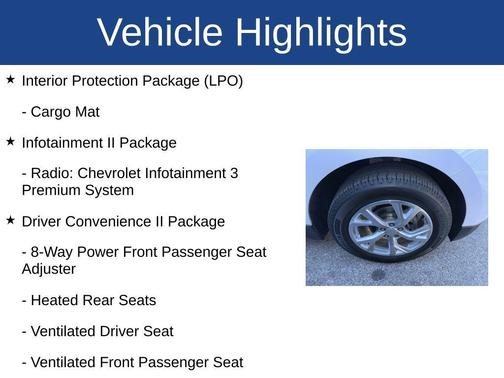 Vehicle Highlights

★ Interior Protection Package (LPO)

- Cargo Mat

★ Infotainment II Package

- Radio: Chevrolet Infotainment 3 Premium System

★ Driver Convenience II Package

- 8-Way Power Front Passenger Seat Adjuster

- Heated Rear Seats

- Ventilated Driver Seat

- Ventilated Front Passenger Seat